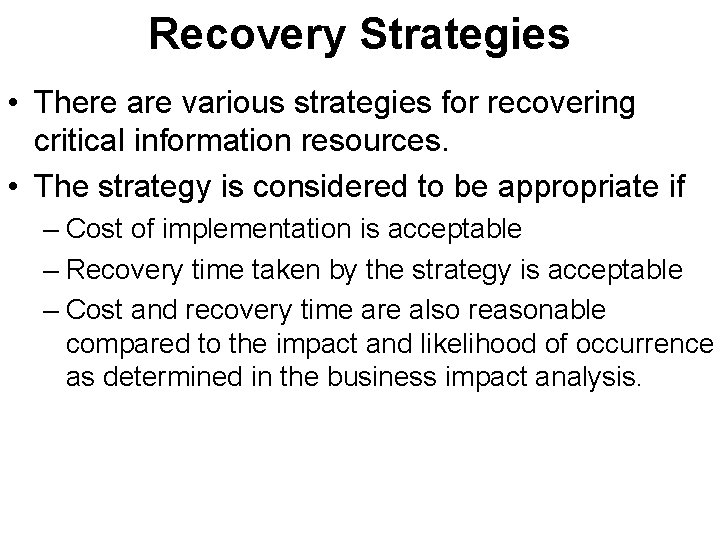 Recovery Strategies

• There are various strategies for recovering critical information resources.

• The strategy is considered to be appropriate if

– Cost of implementation is acceptable

– Recovery time taken by the strategy is acceptable

– Cost and recovery time are also reasonable compared to the impact and likelihood of occurrence as determined in the business impact analysis.